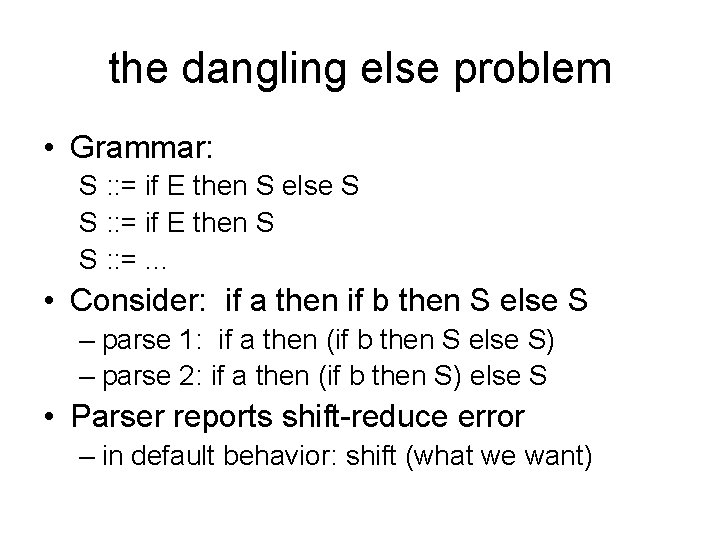 the dangling else problem

• Grammar:
S ::= if E then S else S
S ::= if E then S
S ::= ...

• Consider: if a then if b then S else S
– parse 1: if a then (if b then S else S)
– parse 2: if a then (if b then S) else S

• Parser reports shift-reduce error
– in default behavior: shift (what we want)